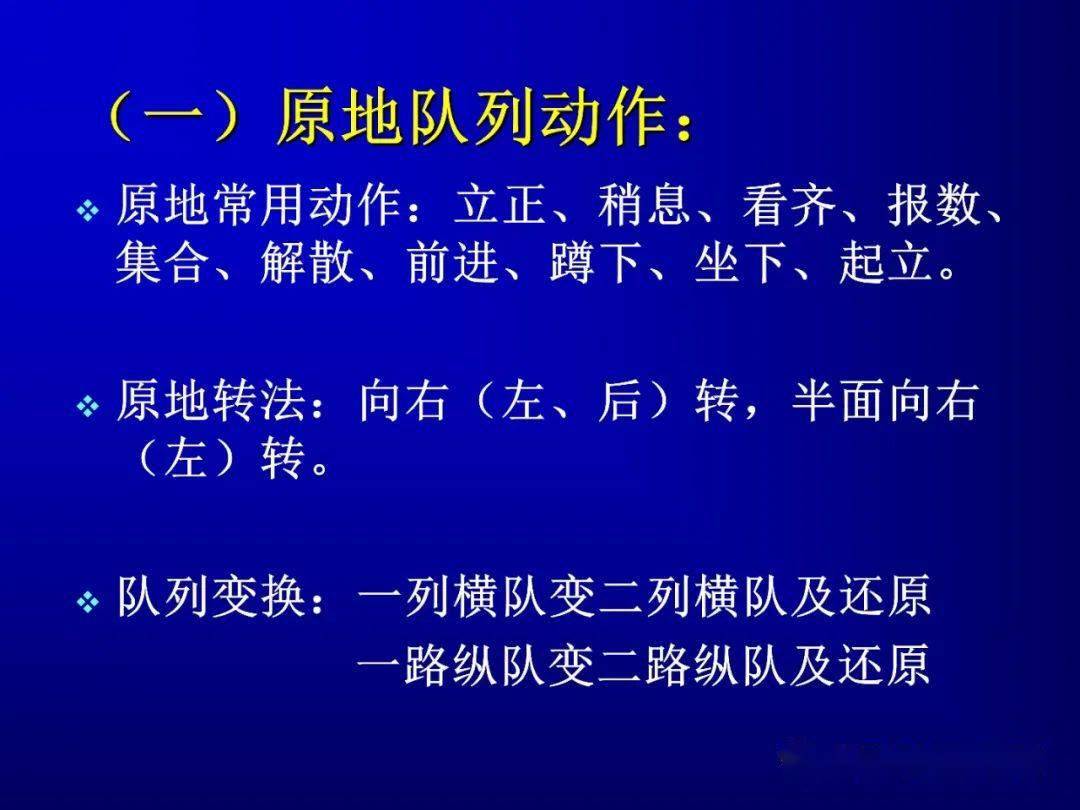 （一）原地队列动作：

❖ 原地常用动作：立正、稍息、看齐、报数、集合、解散、前进、蹲下、坐下、起立。

❖ 原地转法：向右（左、后）转，半面向右（左）转。

❖ 队列变换：一列横队变二列横队及还原
一路纵队变二路纵队及还原